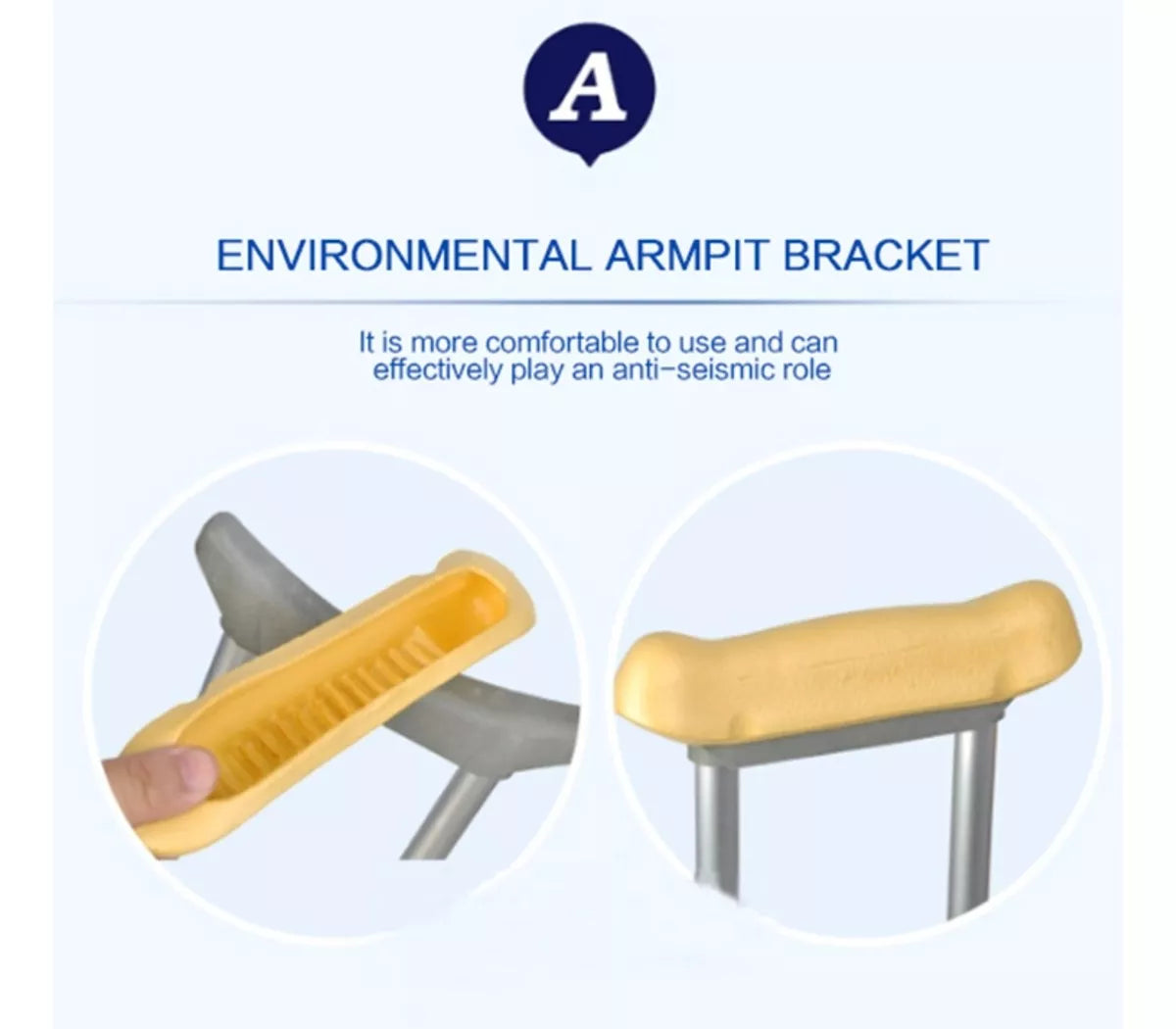 A

ENVIRONMENTAL ARMPIT BRACKET

It is more comfortable to use and can effectively play an anti-seismic role